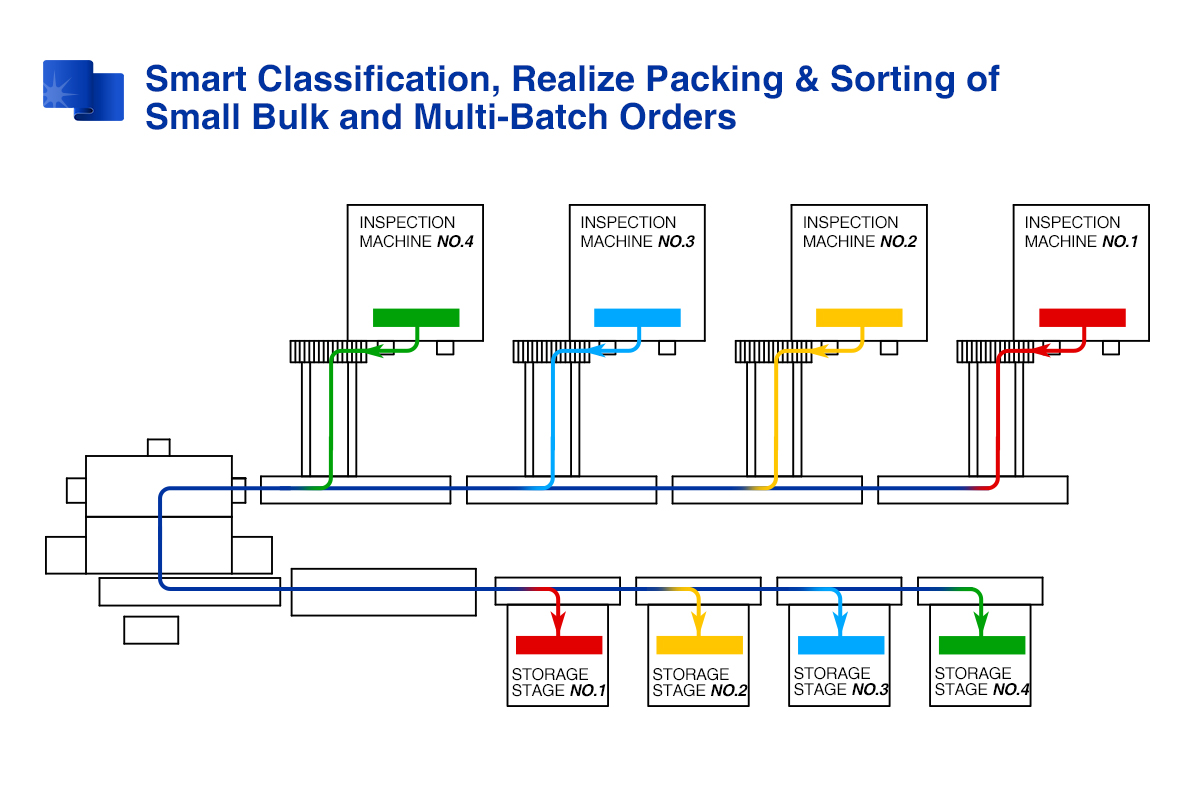 Smart Classification, Realize Packing & Sorting of Small Bulk and Multi-Batch Orders

INSPECTION MACHINE NO.4

INSPECTION MACHINE NO.3

INSPECTION MACHINE NO.2

INSPECTION MACHINE NO.1

STORAGE STAGE NO.1

STORAGE STAGE NO.2

STORAGE STAGE NO.3

STORAGE STAGE NO.4